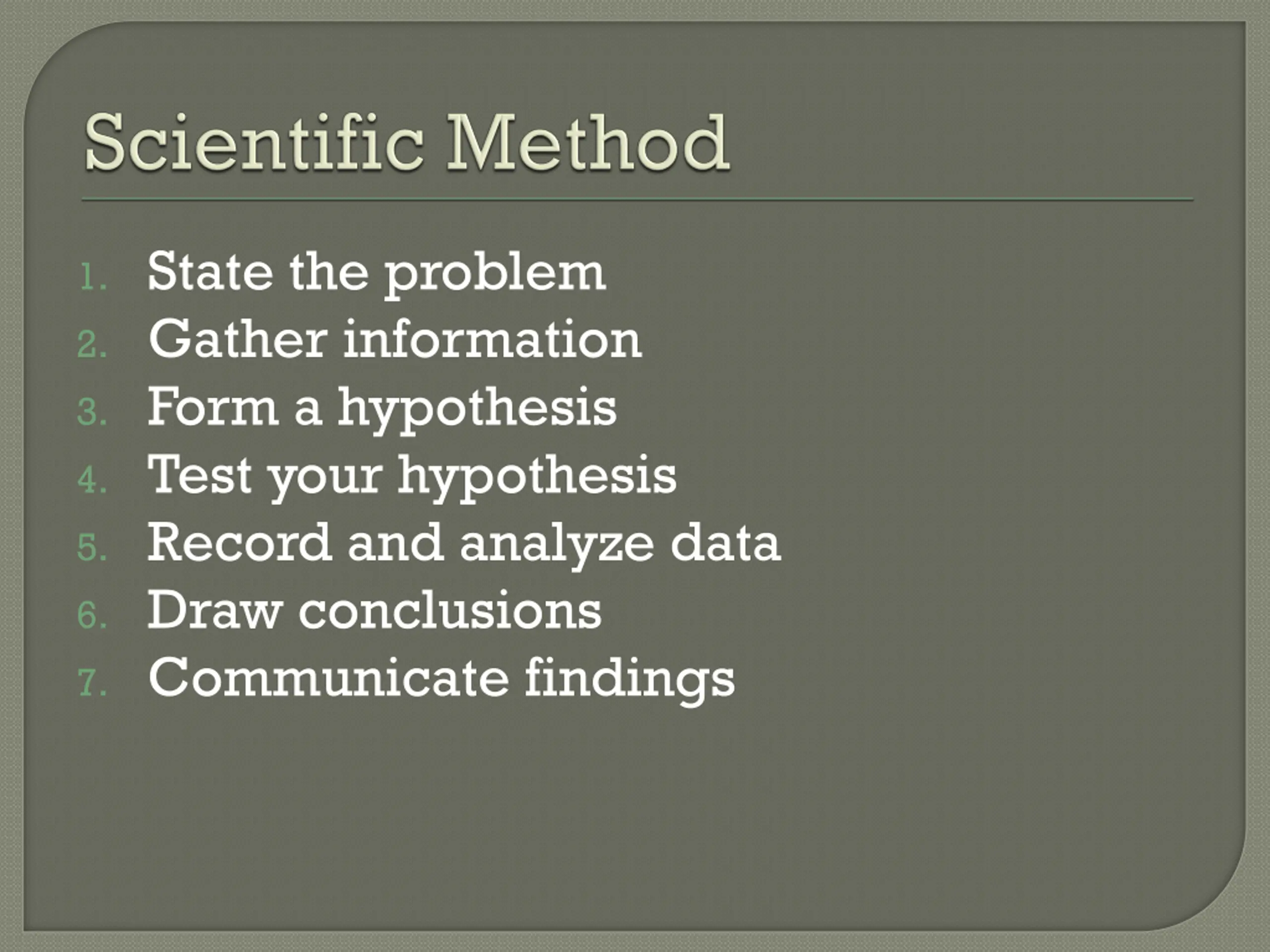 Scientific Method

1. State the problem
2. Gather information
3. Form a hypothesis
4. Test your hypothesis
5. Record and analyze data
6. Draw conclusions
7. Communicate findings